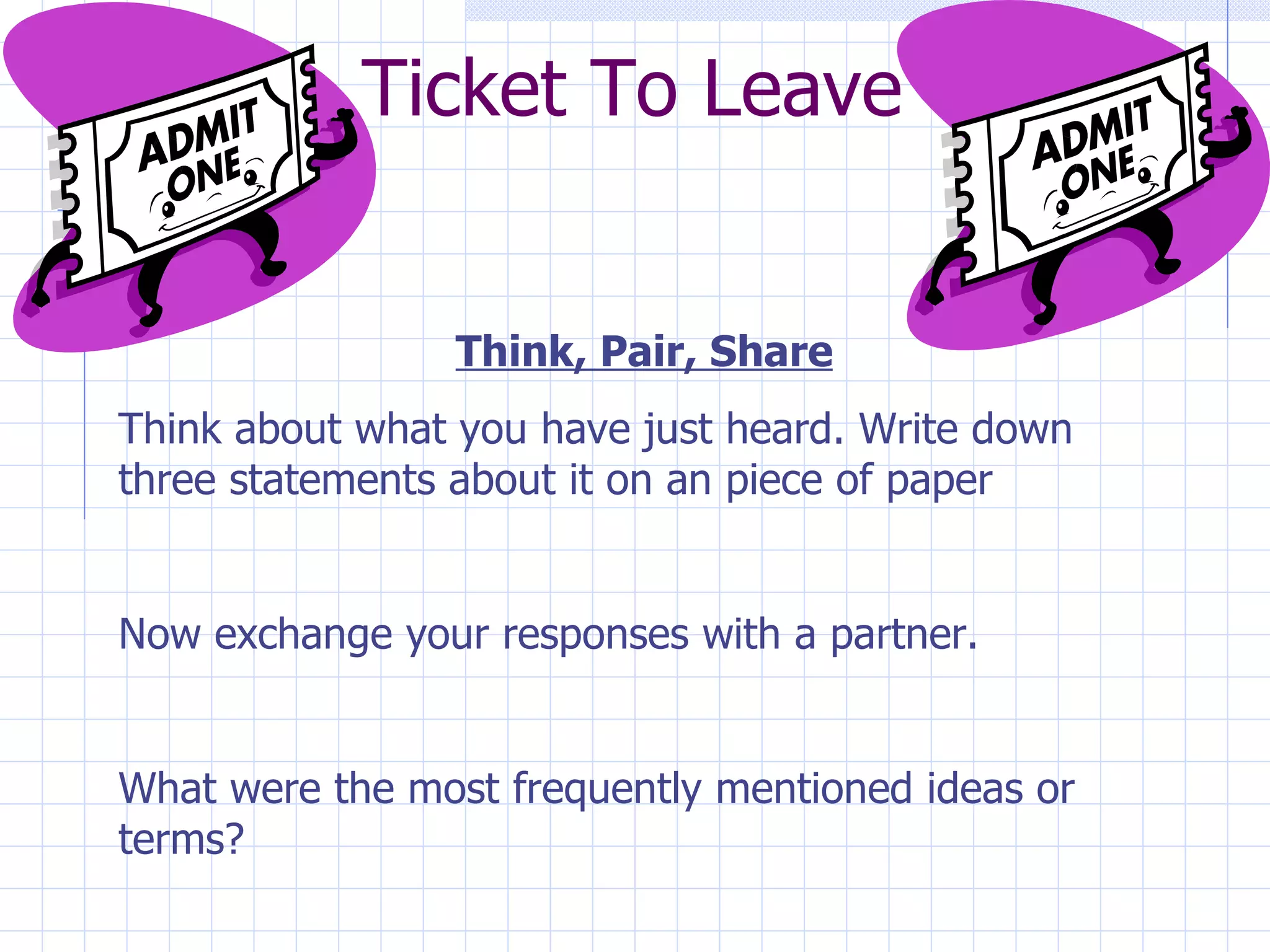 ADMIT ONE

Ticket To Leave

ADMIT ONE

Think, Pair, Share

Think about what you have just heard. Write down three statements about it on an piece of paper

Now exchange your responses with a partner.

What were the most frequently mentioned ideas or terms?